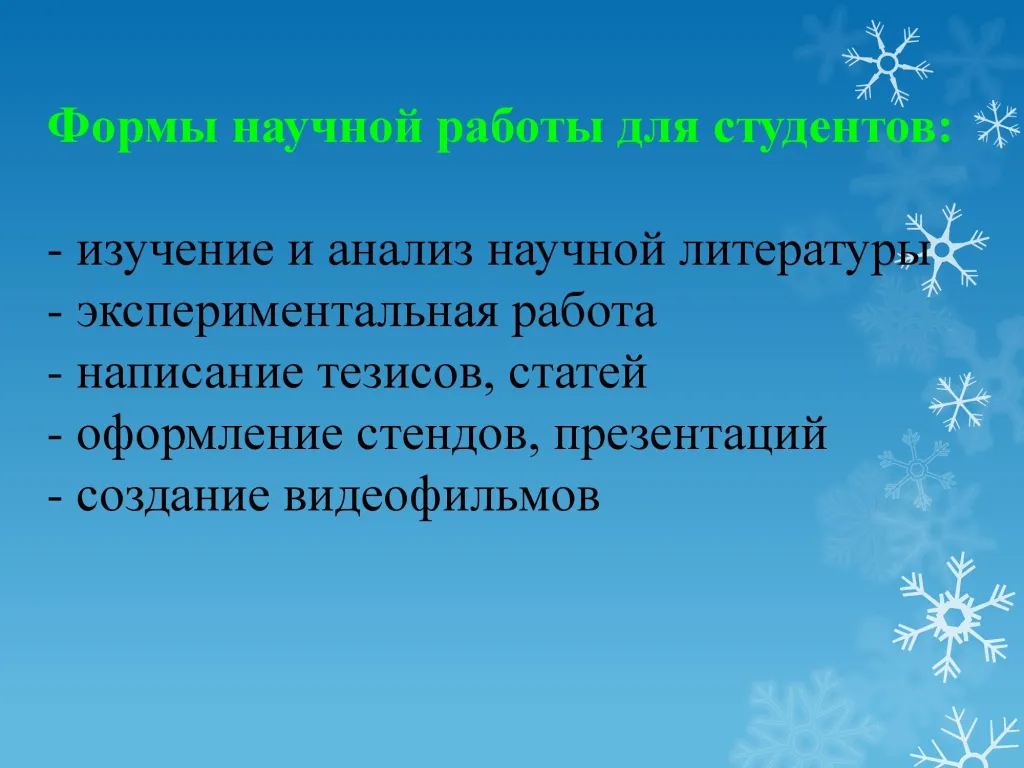 Формы научной работы для студентов:

- изучение и анализ научной литературы
- экспериментальная работа
- написание тезисов, статей
- оформление стендов, презентаций
- создание видеофильмов